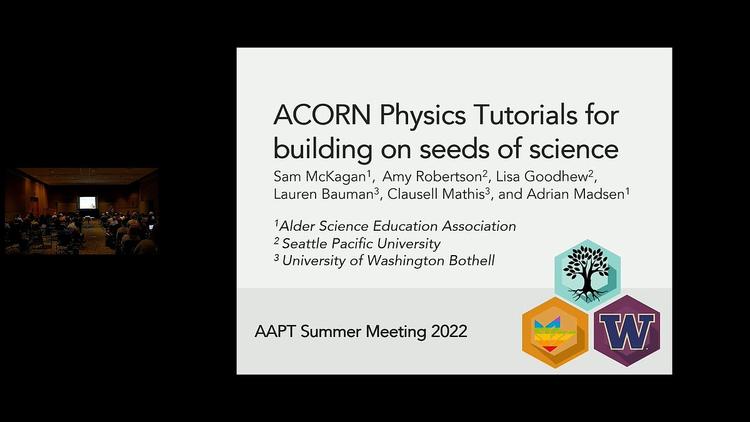 ACORN Physics Tutorials for building on seeds of science

Sam McKagan$^1$, Amy Robertson$^2$, Lisa Goodhew$^2$, Lauren Bauman$^3$, Clausell Mathis$^3$, and Adrian Madsen$^1$

$^1$Alder Science Education Association
$^2$ Seattle Pacific University
$^3$ University of Washington Bothell

AAPT Summer Meeting 2022

W